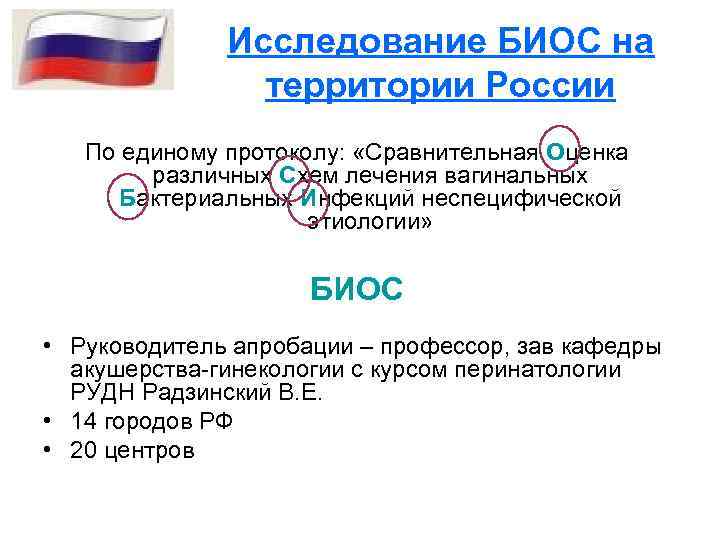 Исследование БИОС на территории России

По единому протоколу: «Сравнительная Оценка различных Схем лечения вагинальных Бактериальных Инфекций неспецифической этиологии»

БИОС

• Руководитель апробации – профессор, зав кафедры акушерства-гинекологии с курсом перинатологии РУДН Радзинский В.Е.
• 14 городов РФ
• 20 центров